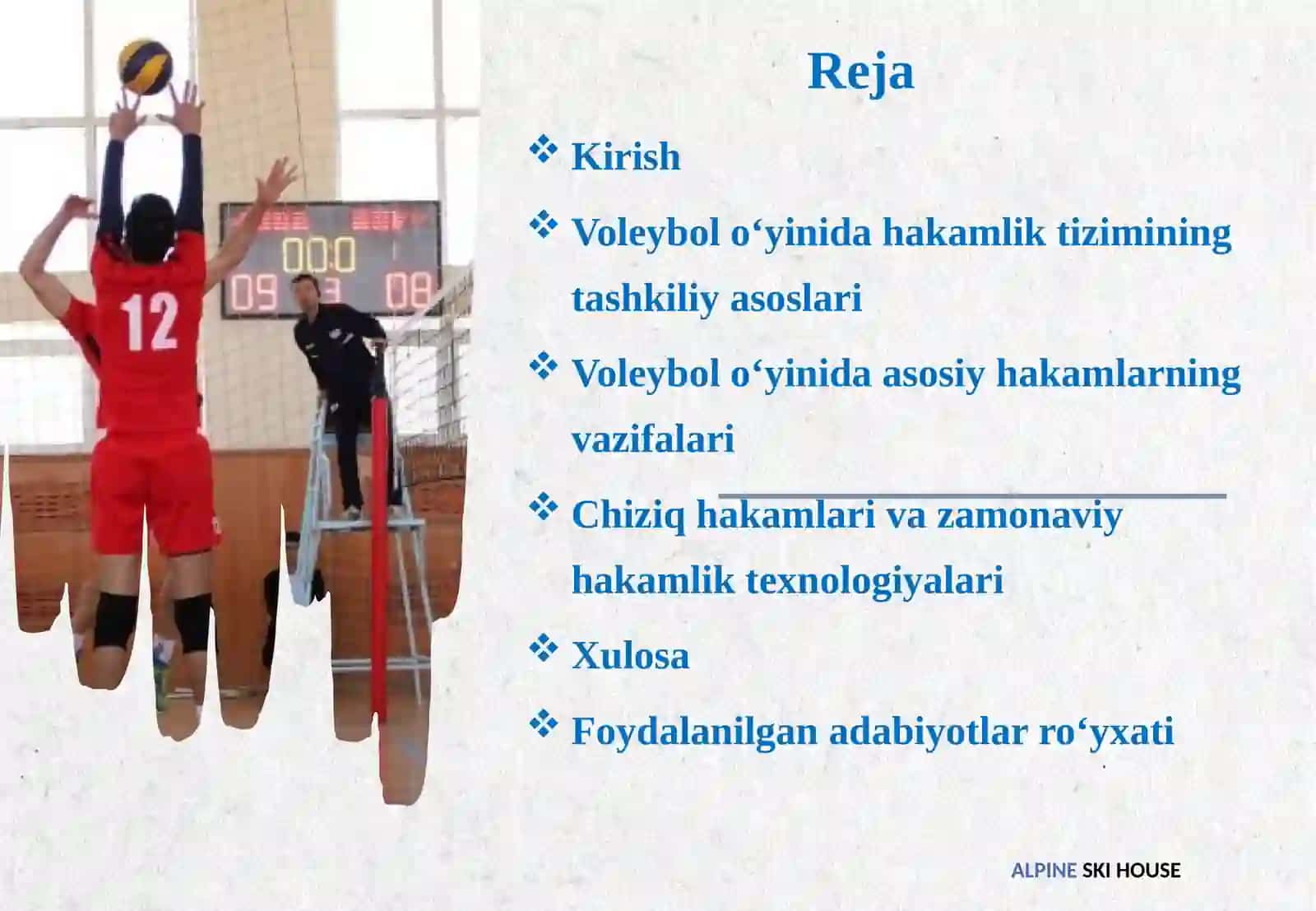 Reja

❖ Kirish

❖ Voleybol o‘yinida hakamlik tizimining tashkiliy asoslari

❖ Voleybol o‘yinida asosiy hakamlarning vazifalari

❖ Chiziq hakamlari va zamonaviy hakamlik texnologiyalari

❖ Xulosa

❖ Foydalanilgan adabiyotlar ro‘yxati

12

00:0

09

08

ALPINE SKI HOUSE